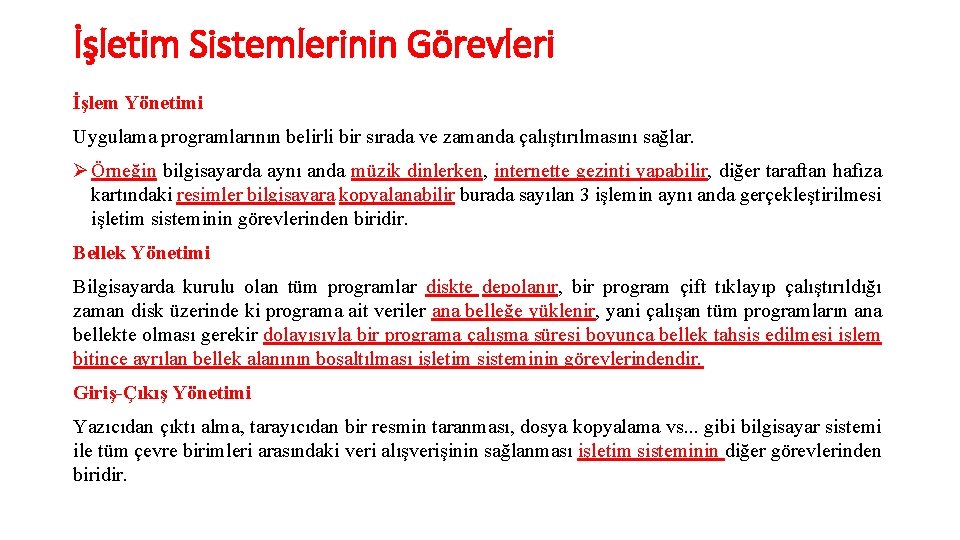 İşletim Sistemlerinin Görevleri

İşlem Yönetimi

Uygulama programlarının belirli bir sırada ve zamanda çalıştırılmasını sağlar.

➢ Örneğin bilgisayarda aynı anda müzik dinlerken, internette gezinti yapabilir, diğer taraftan hafıza kartındaki resimler bilgisayara kopyalanabilir burada sayılan 3 işlemin aynı anda gerçekleştirilmesi işletim sisteminin görevlerinden biridir.

Bellek Yönetimi

Bilgisayarda kurulu olan tüm programlar diskte depolanır, bir program çift tıklayıp çalıştırıldığı zaman disk üzerinde ki programa ait veriler ana belleğe yüklenir, yani çalışan tüm programların ana bellekte olması gerekir dolayısıyla bir programa çalışma süresi boyunca bellek tahsis edilmesi işlem bitince ayrılan bellek alanının boşaltılması işletim sisteminin görevlerindendir.

Giriş-Çıkış Yönetimi

Yazıcıdan çıktı alma, tarayıcıdan bir resmin taranması, dosya kopyalama vs... gibi bilgisayar sistemi ile tüm çevre birimleri arasındaki veri alışverişinin sağlanması işletim sisteminin diğer görevlerinden biridir.